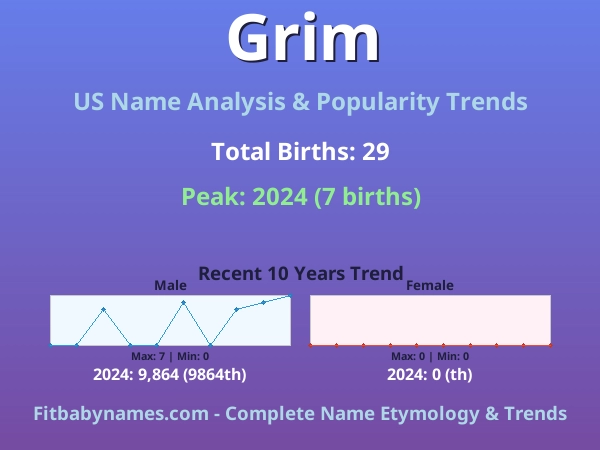 Grim

US Name Analysis & Popularity Trends

Total Births: 29

Peak: 2024 (7 births)

Recent 10 Years Trend

Male

Max: 7 | Min: 0

2024: 9,864 (9864th)

Female

Max: 0 | Min: 0

2024: 0 (th)

Fitbabynames.com - Complete Name Etymology & Trends